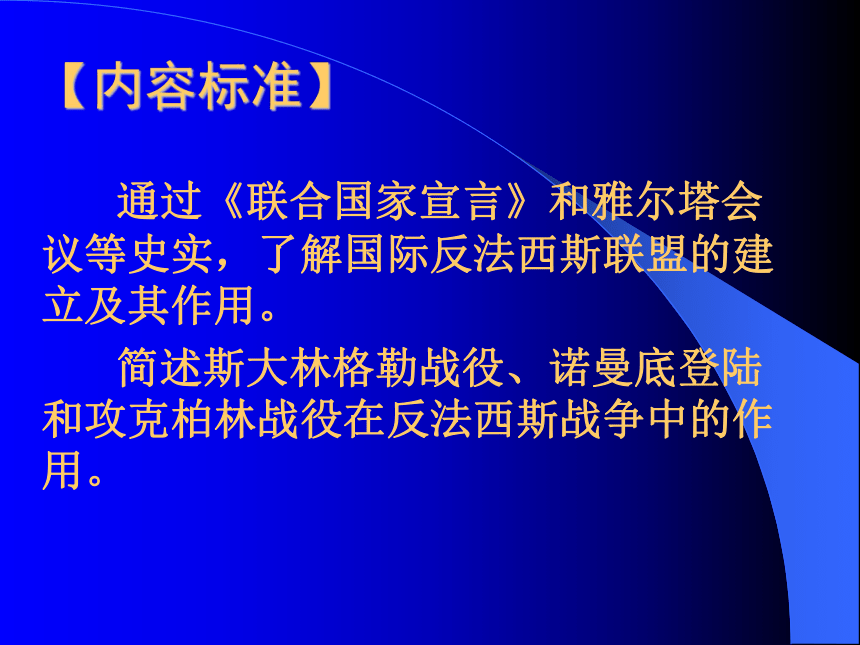 【内容标准】

通过《联合国家宣言》和雅尔塔会议等史实，了解国际反法西斯联盟的建立及其作用。

简述斯大林格勒战役、诺曼底登陆和攻克柏林战役在反法西斯战争中的作用。